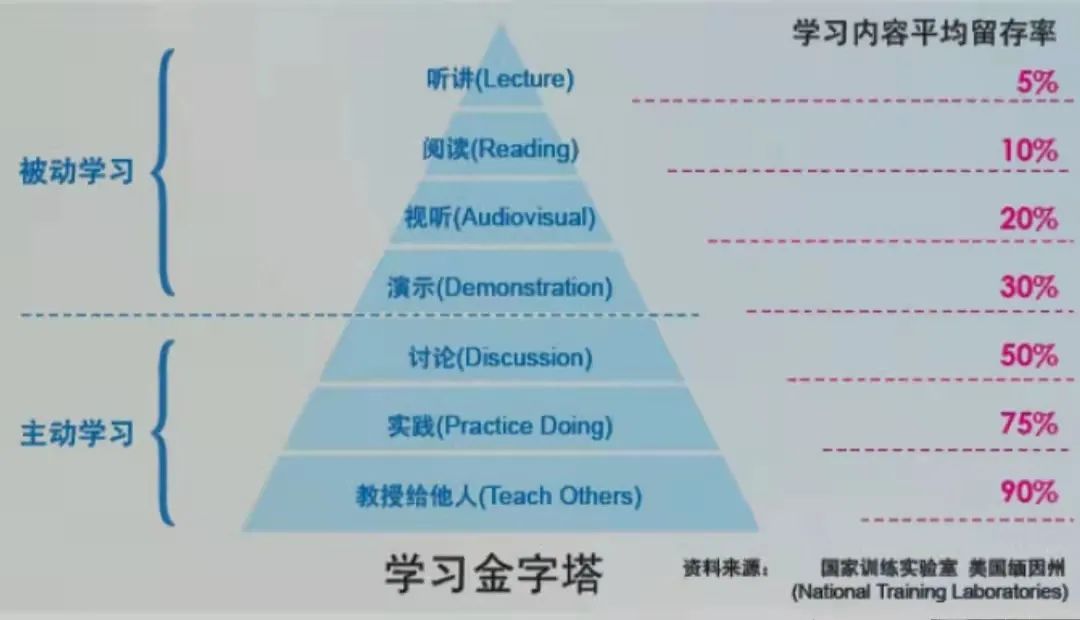 学习内容平均留存率

被动学习

听讲(Lecture) 5%

阅读(Reading) 10%

视听(Audiovisual) 20%

演示(Demonstration) 30%

主动学习

讨论(Discussion) 50%

实践(Practice Doing) 75%

教授给他人(Teach Others) 90%

学习金字塔

资料来源： 国家训练实验室 美国缅因州 (National Training Laboratories)